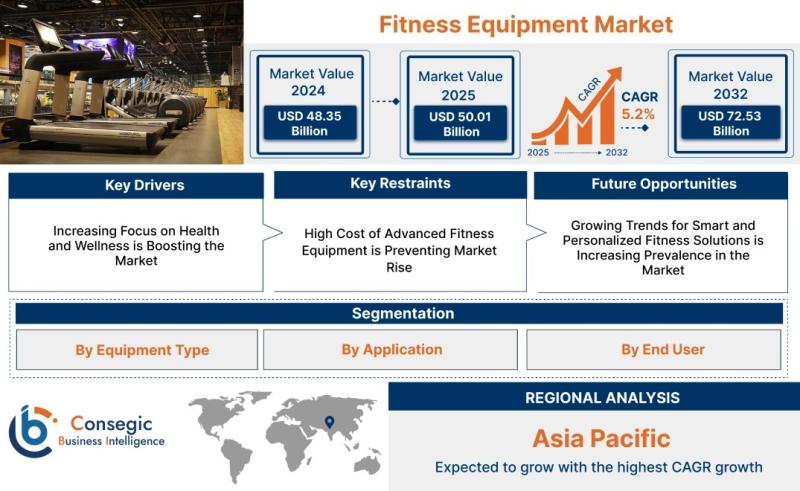 Fitness Equipment Market

Market Value 2024
USD 48.35 Billion

Market Value 2025
USD 50.01 Billion

CAGR
2025 2032
CAGR 5.2%

Market Value 2032
USD 72.53 Billion

Key Drivers
Increasing Focus on Health and Wellness is Boosting the Market

Key Restraints
High Cost of Advanced Fitness Equipment is Preventing Market Rise

Future Opportunities
Growing Trends for Smart and Personalized Fitness Solutions is Increasing Prevalence in the Market

Segmentation
By Equipment Type
By Application
By End User

Consegic Business Intelligence

REGIONAL ANALYSIS
Asia Pacific
Expected to grow with the highest CAGR growth